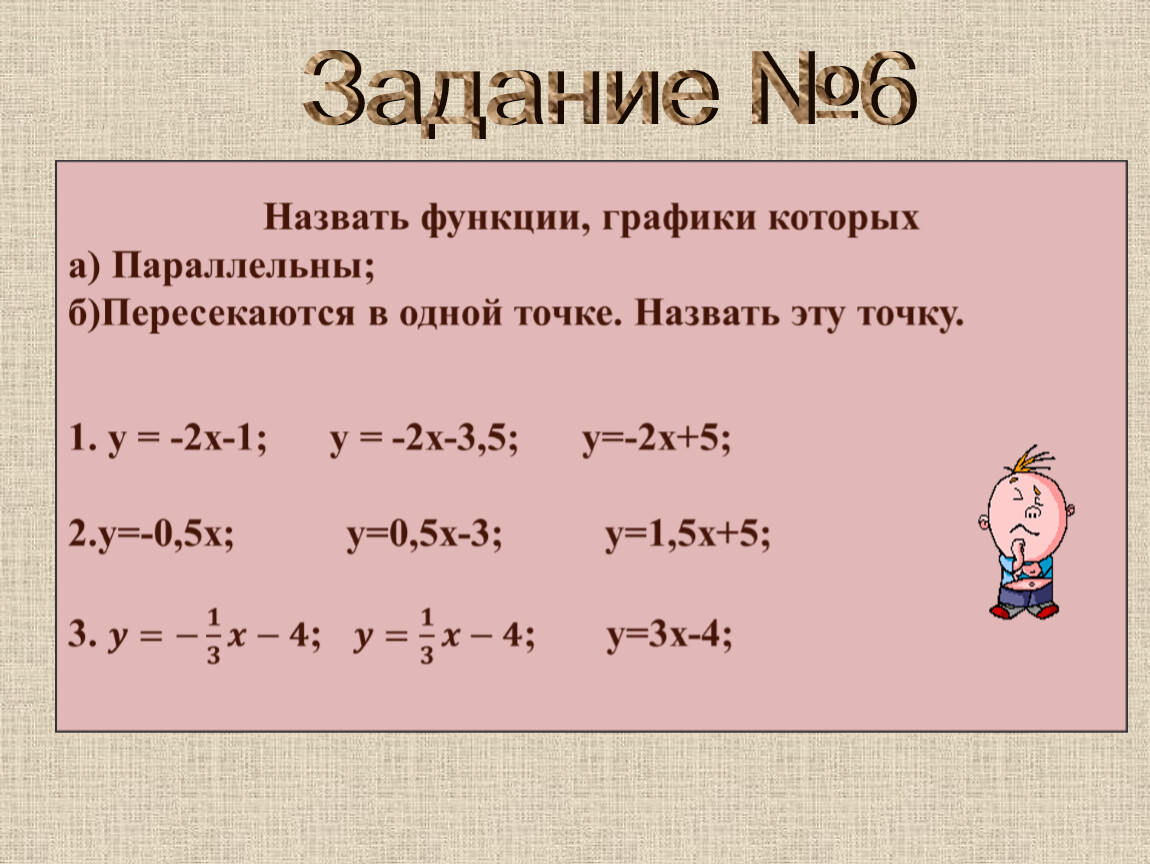 Задание №6

Назвать функции, графики которых
а) Параллельны;
б)Пересекаются в одной точке. Назвать эту точку.

1. у = -2х-1;  у = -2х-3,5;  у=-2х+5;

2.у=-0,5х;  у=0,5х-3;  у=1,5х+5;

3. $y = -\frac{1}{3}x - 4$;  $y = \frac{1}{3}x - 4$;  у=3х-4;